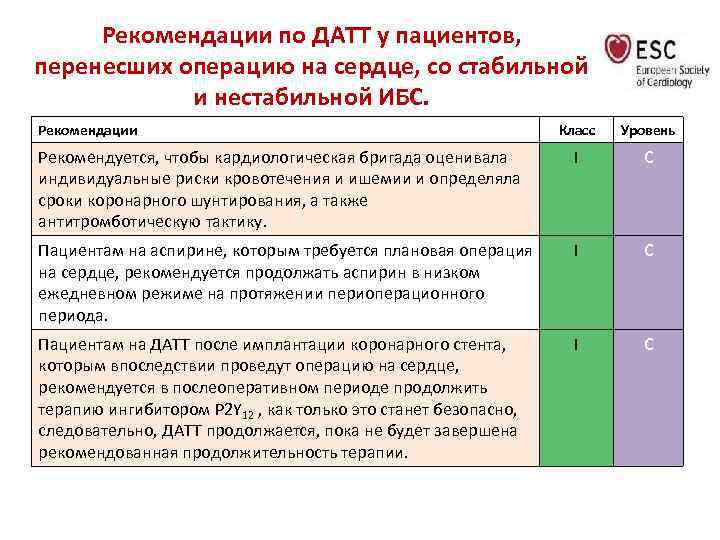 Рекомендации по ДАТТ у пациентов, перенесших операцию на сердце, со стабильной и нестабильной ИБС.

ESC
European Society of Cardiology

| Рекомендации | Класс | Уровень |
|---|---|---|
| Рекомендуется, чтобы кардиологическая бригада оценивала индивидуальные риски кровотечения и ишемии и определяла сроки коронарного шунтирования, а также антитромботическую тактику. | I | C |
| Пациентам на аспирине, которым требуется плановая операция на сердце, рекомендуется продолжать аспирин в низком ежедневном режиме на протяжении периоперационного периода. | I | C |
| Пациентам на ДАТТ после имплантации коронарного стента, которым впоследствии проведут операцию на сердце, рекомендуется в послеоперативном периоде продолжить терапию ингибитором $P2Y_{12}$ , как только это станет безопасно, следовательно, ДАТТ продолжается, пока не будет завершена рекомендованная продолжительность терапии. | I | C |